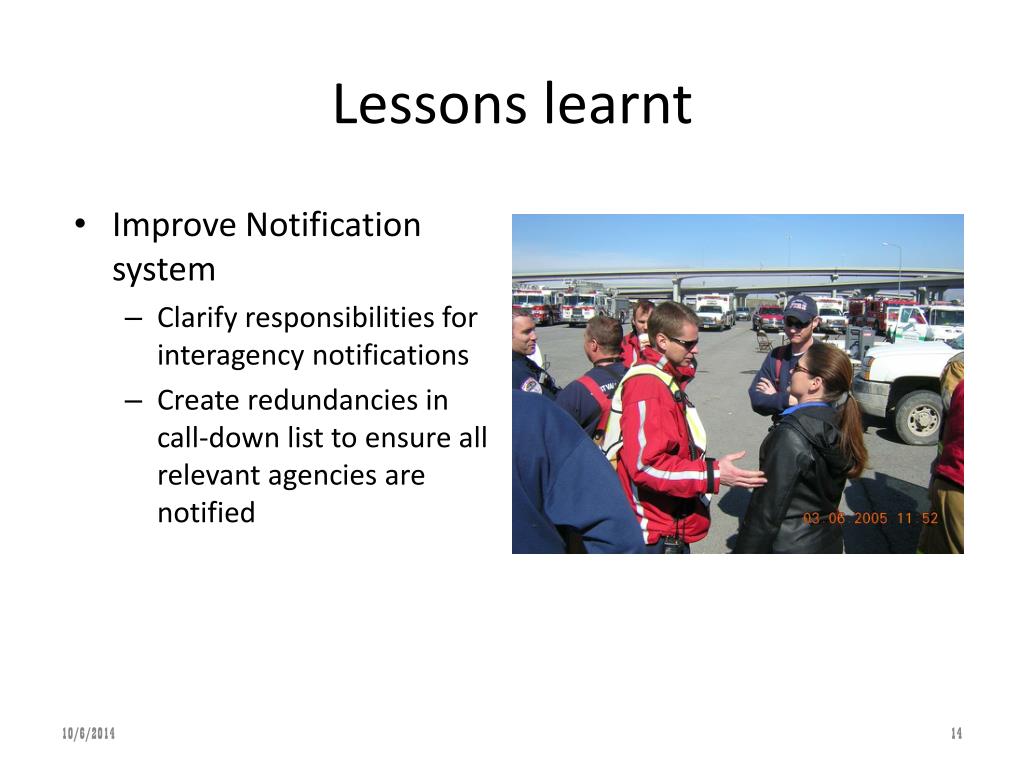 Lessons learnt

• Improve Notification system
 – Clarify responsibilities for interagency notifications
 – Create redundancies in call-down list to ensure all relevant agencies are notified

03 06 2005 11 52

10/6/2014

14